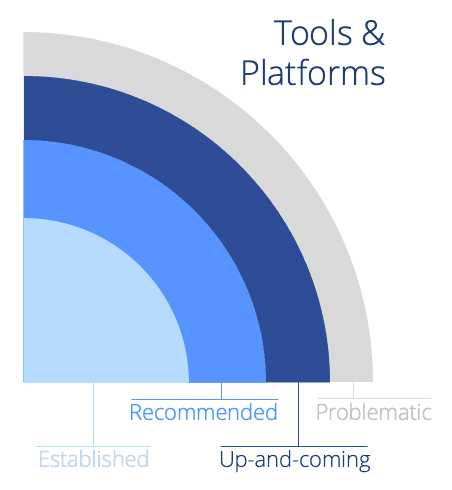 Tools & Platforms

Recommended

Problematic

Established

Up-and-coming